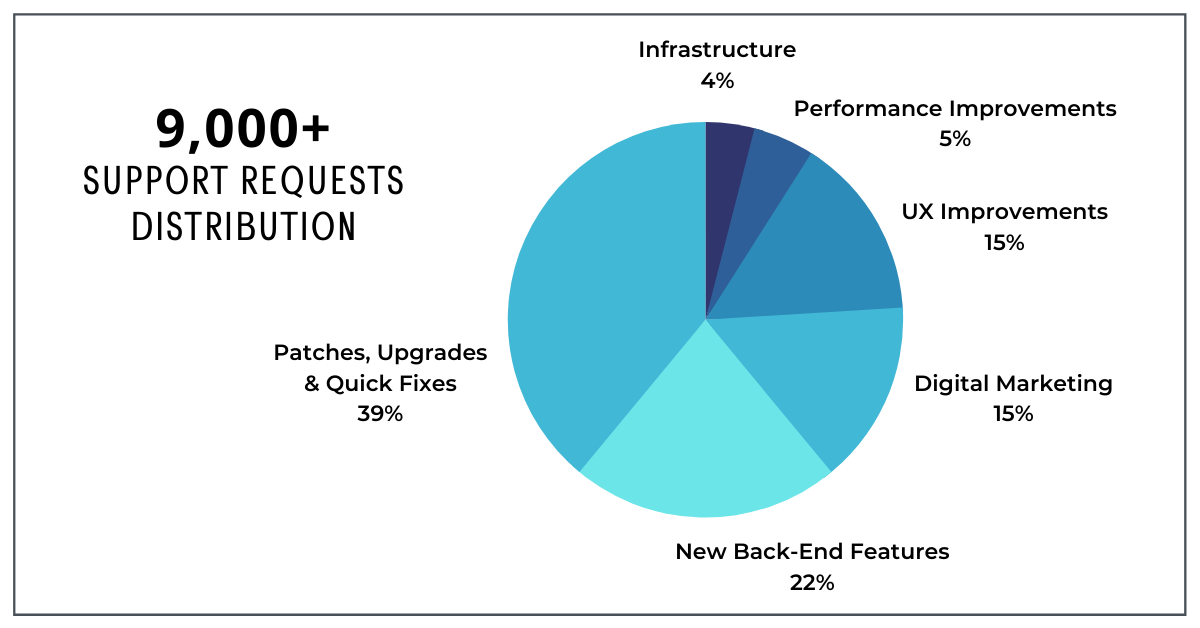 9,000+
SUPPORT REQUESTS DISTRIBUTION

Infrastructure
4%

Performance Improvements
5%

UX Improvements
15%

Digital Marketing
15%

New Back-End Features
22%

Patches, Upgrades & Quick Fixes
39%